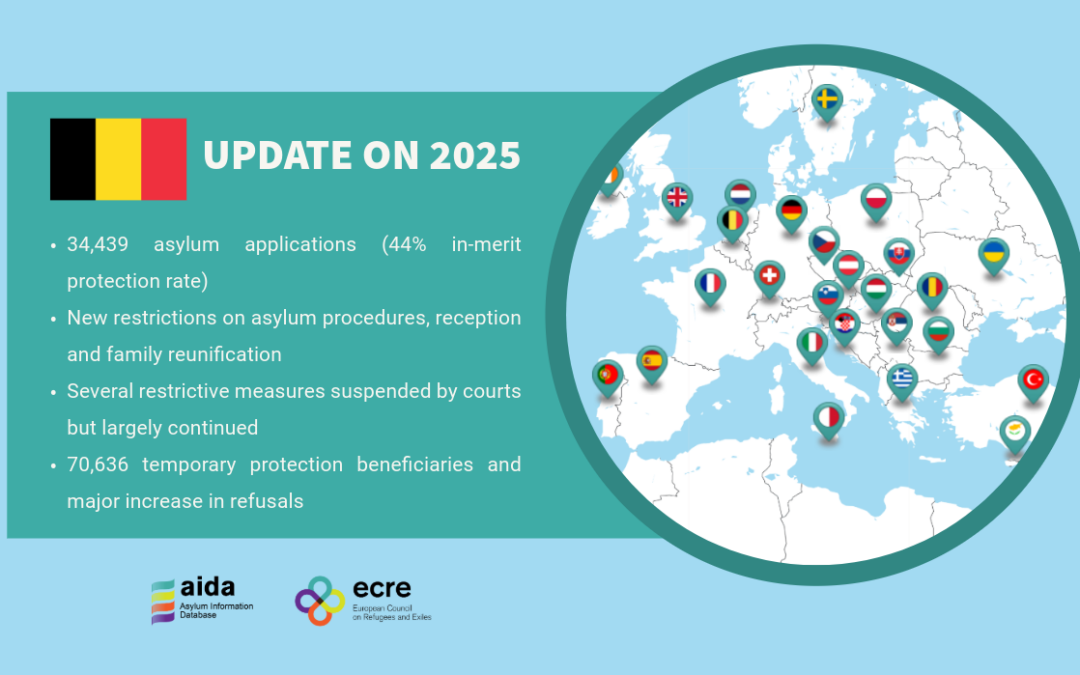 UPDATE ON 2025

• 34,439 asylum applications (44% in-merit protection rate)
• New restrictions on asylum procedures, reception and family reunification
• Several restrictive measures suspended by courts but largely continued
• 70,636 temporary protection beneficiaries and major increase in refusals

aida
Asylum Information Database

ecre
European Council on Refugees and Exiles